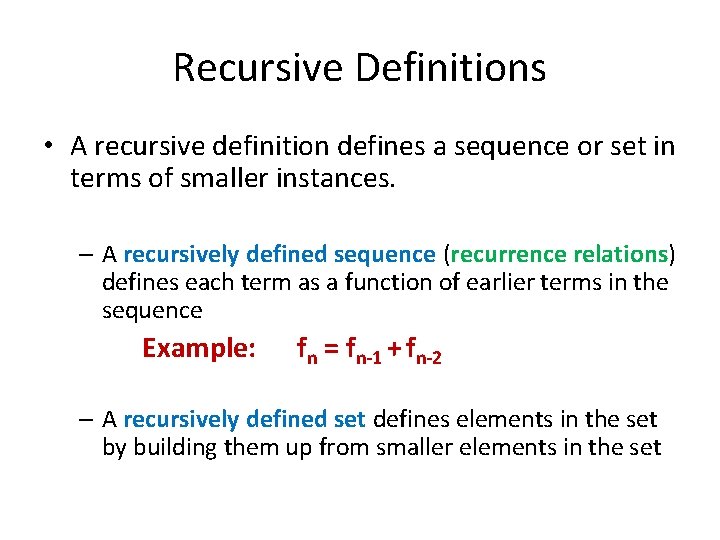 Recursive Definitions

• A recursive definition defines a sequence or set in terms of smaller instances.

– A recursively defined sequence (recurrence relations) defines each term as a function of earlier terms in the sequence

Example: $f_n = f_{n-1} + f_{n-2}$

– A recursively defined set defines elements in the set by building them up from smaller elements in the set